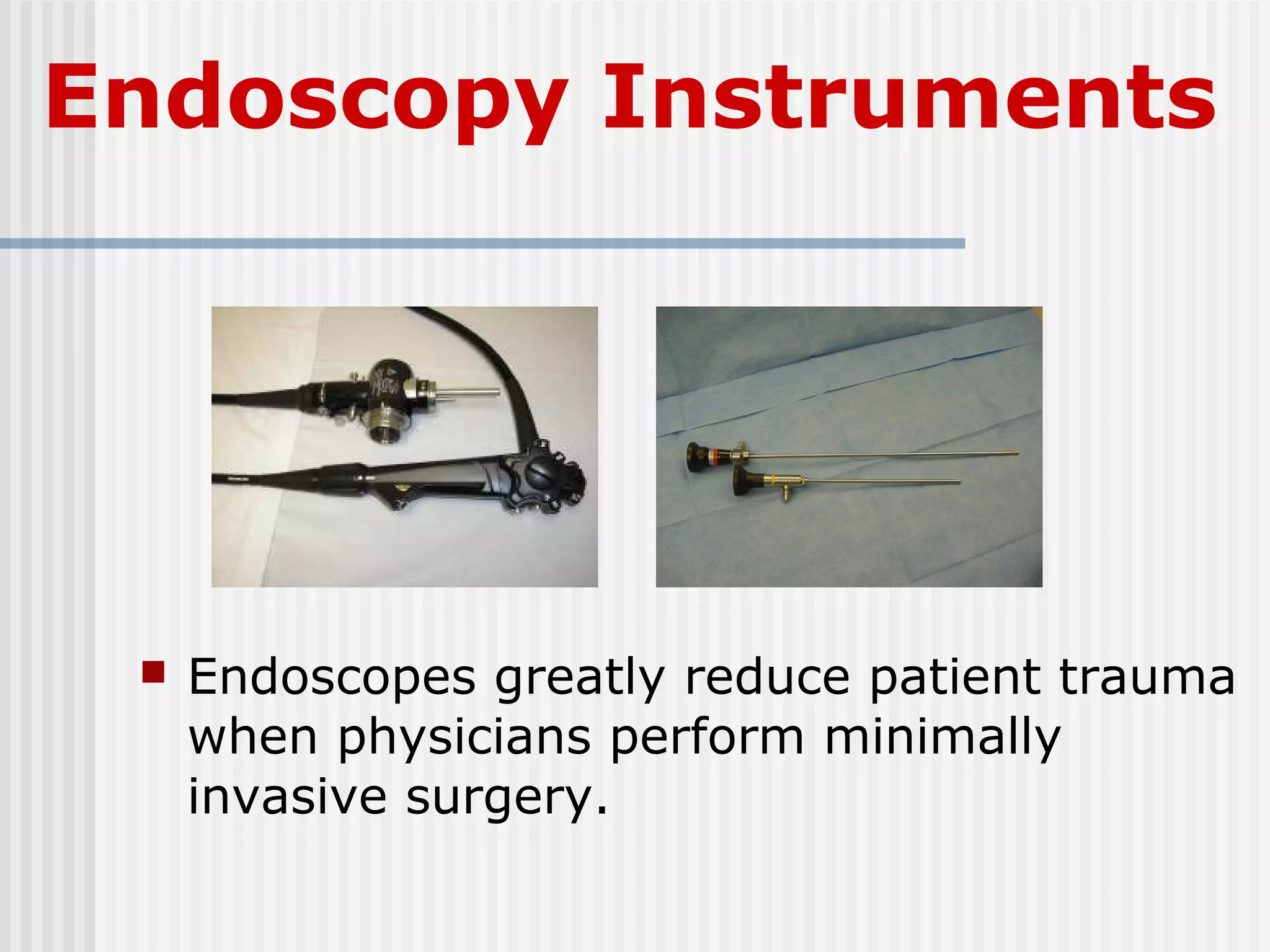 Endoscopy Instruments

Endoscopes greatly reduce patient trauma when physicians perform minimally invasive surgery.